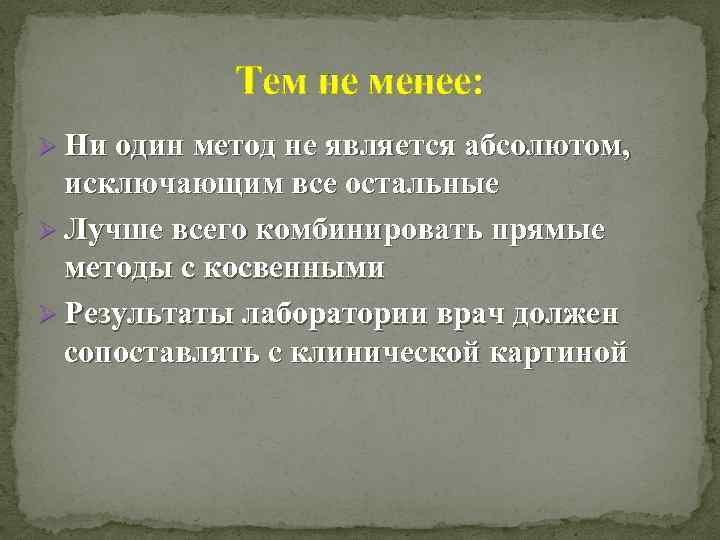 Тем не менее:

➢ Ни один метод не является абсолютом, исключающим все остальные

➢ Лучше всего комбинировать прямые методы с косвенными

➢ Результаты лаборатории врач должен сопоставлять с клинической картиной